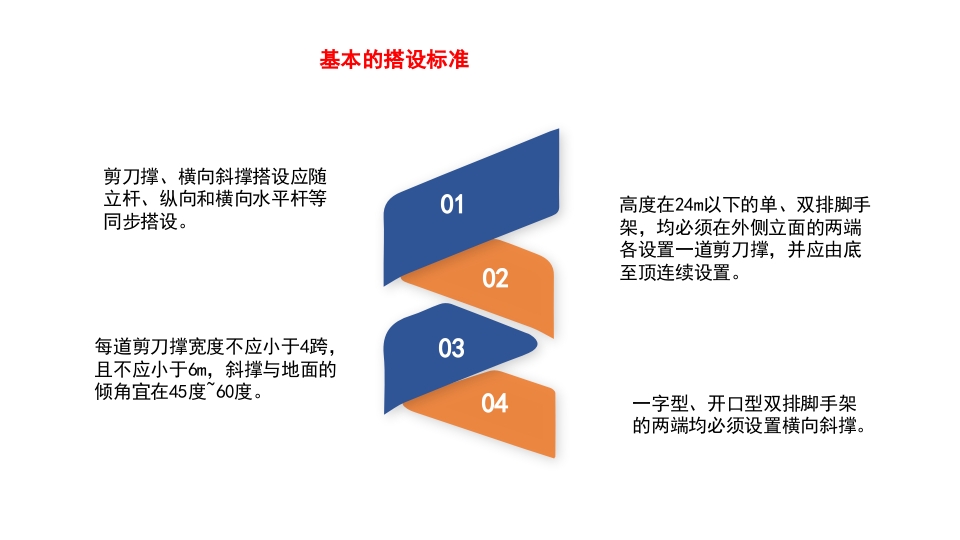 基本的搭设标准

剪刀撑、横向斜撑搭设应随立杆、纵向和横向水平杆等同步搭设。

01

高度在24m以下的单、双排脚手架，均必须在外侧立面的两端各设置一道剪刀撑，并应由底至顶连续设置。

02

每道剪刀撑宽度不应小于4跨，且不应小于6m，斜撑与地面的倾角宜在45度~60度。

03

04

一字型、开口型双排脚手架的两端均必须设置横向斜撑。